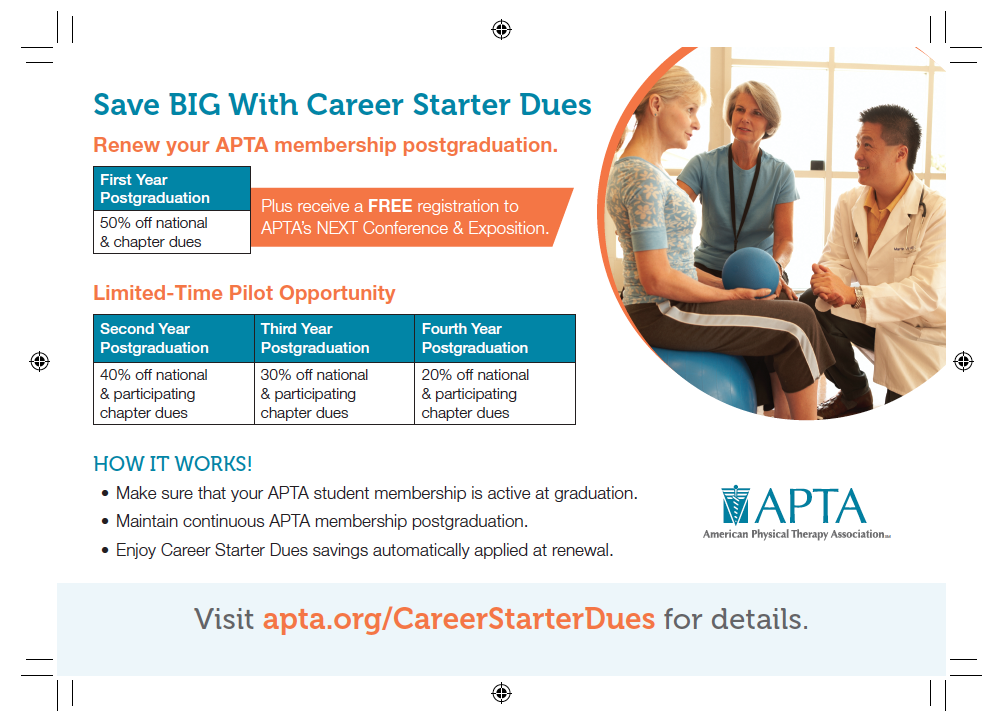 Save BIG With Career Starter Dues

Renew your APTA membership postgraduation.

| First Year Postgraduation |
|---|
| 50% off national & chapter dues |

Plus receive a FREE registration to APTA's NEXT Conference & Exposition.

Limited-Time Pilot Opportunity

| Second Year Postgraduation | Third Year Postgraduation | Fourth Year Postgraduation |
|---|---|---|
| 40% off national & participating chapter dues | 30% off national & participating chapter dues | 20% off national & participating chapter dues |

HOW IT WORKS!

• Make sure that your APTA student membership is active at graduation.
• Maintain continuous APTA membership postgraduation.
• Enjoy Career Starter Dues savings automatically applied at renewal.

APTA
American Physical Therapy Association

Visit apta.org/CareerStarterDues for details.